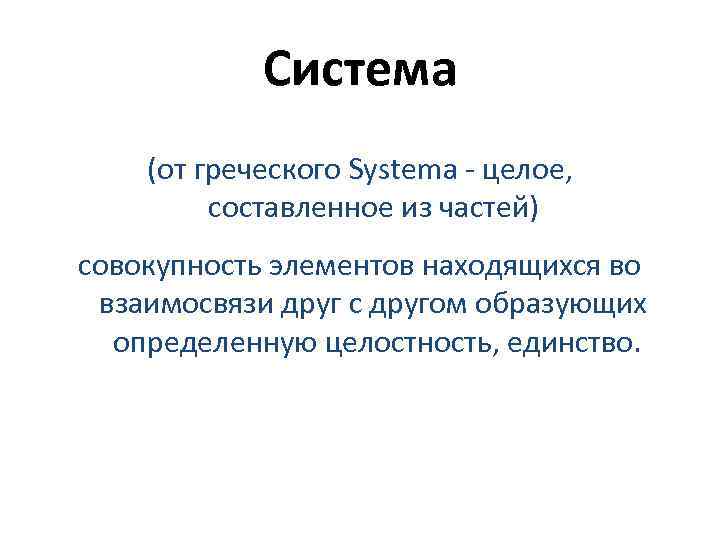 Система

(от греческого Systema - целое, составленное из частей)

совокупность элементов находящихся во взаимосвязи друг с другом образующих определенную целостность, единство.